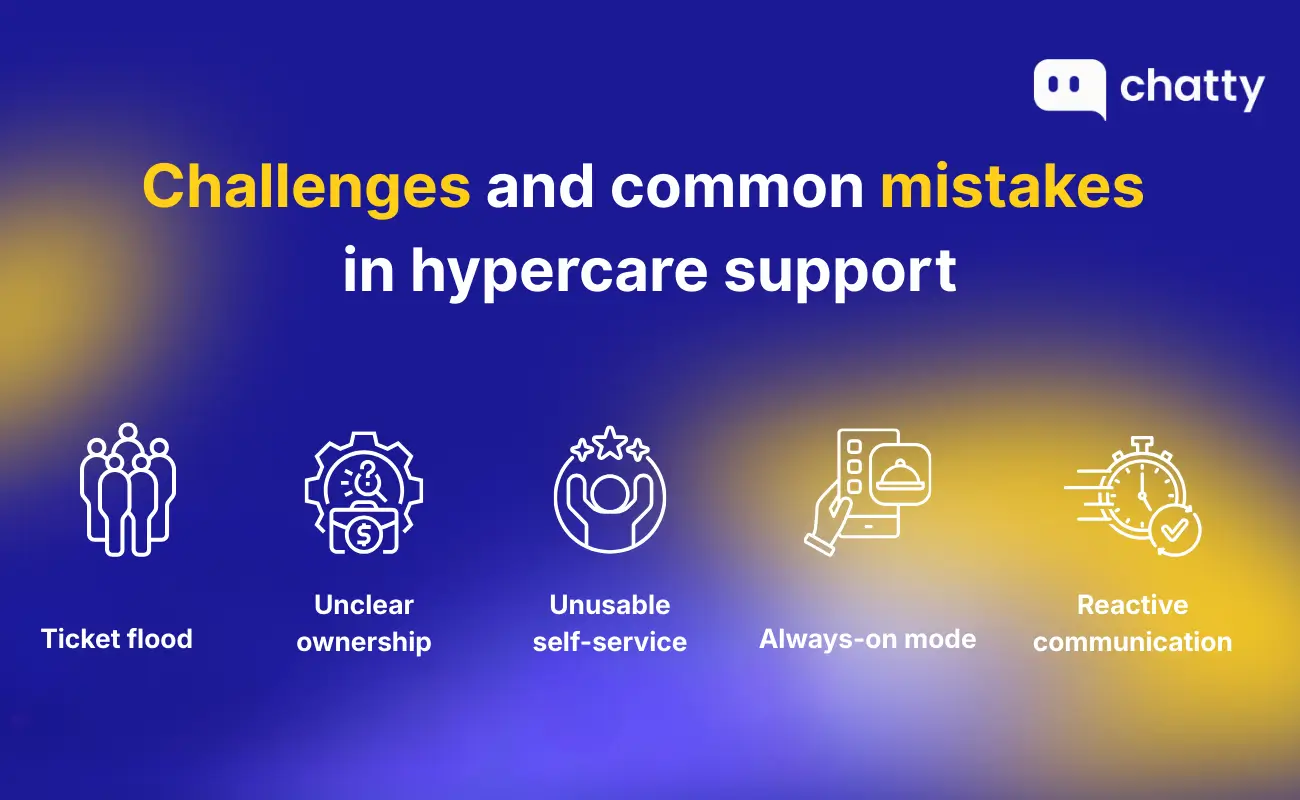 chatty

Challenges and common mistakes in hypercare support

Ticket flood

Unclear ownership

Unusable self-service

Always-on mode

Reactive communication